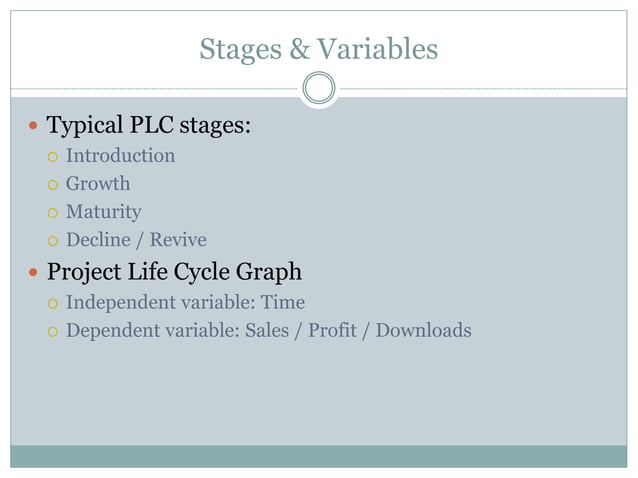 Stages & Variables

Typical PLC stages:
Introduction
Growth
Maturity
Decline / Revive

Project Life Cycle Graph
Independent variable: Time
Dependent variable: Sales / Profit / Downloads